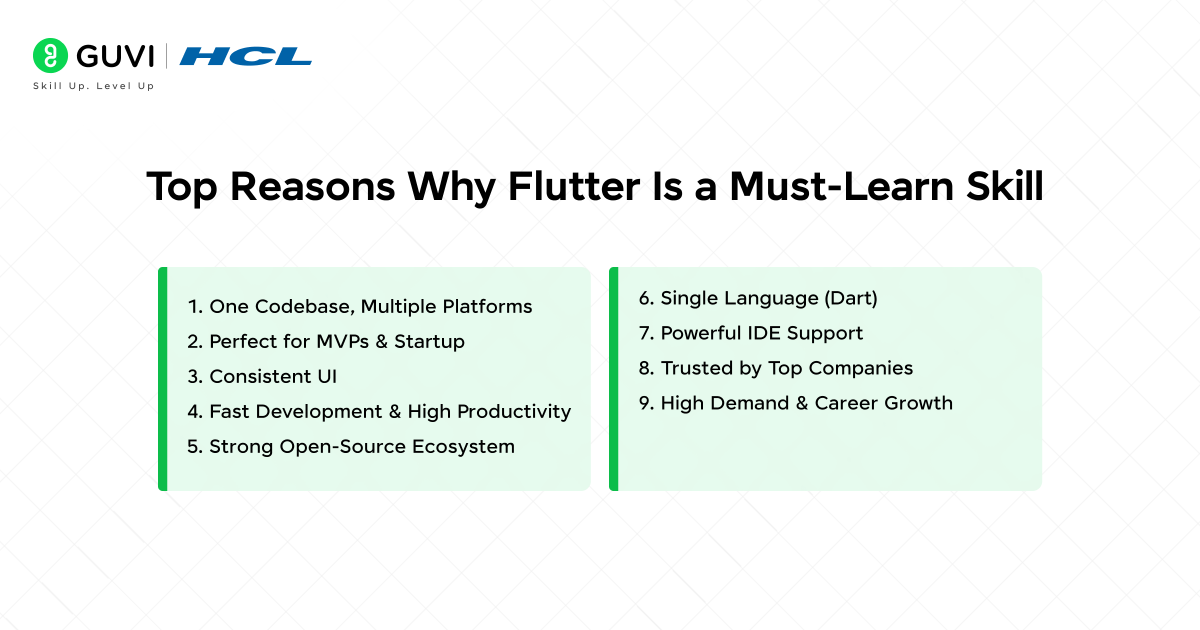 GUVI | HCL
Skill Up. Level Up

Top Reasons Why Flutter Is a Must-Learn Skill

1. One Codebase, Multiple Platforms
2. Perfect for MVPs & Startup
3. Consistent UI
4. Fast Development & High Productivity
5. Strong Open-Source Ecosystem

6. Single Language (Dart)
7. Powerful IDE Support
8. Trusted by Top Companies
9. High Demand & Career Growth